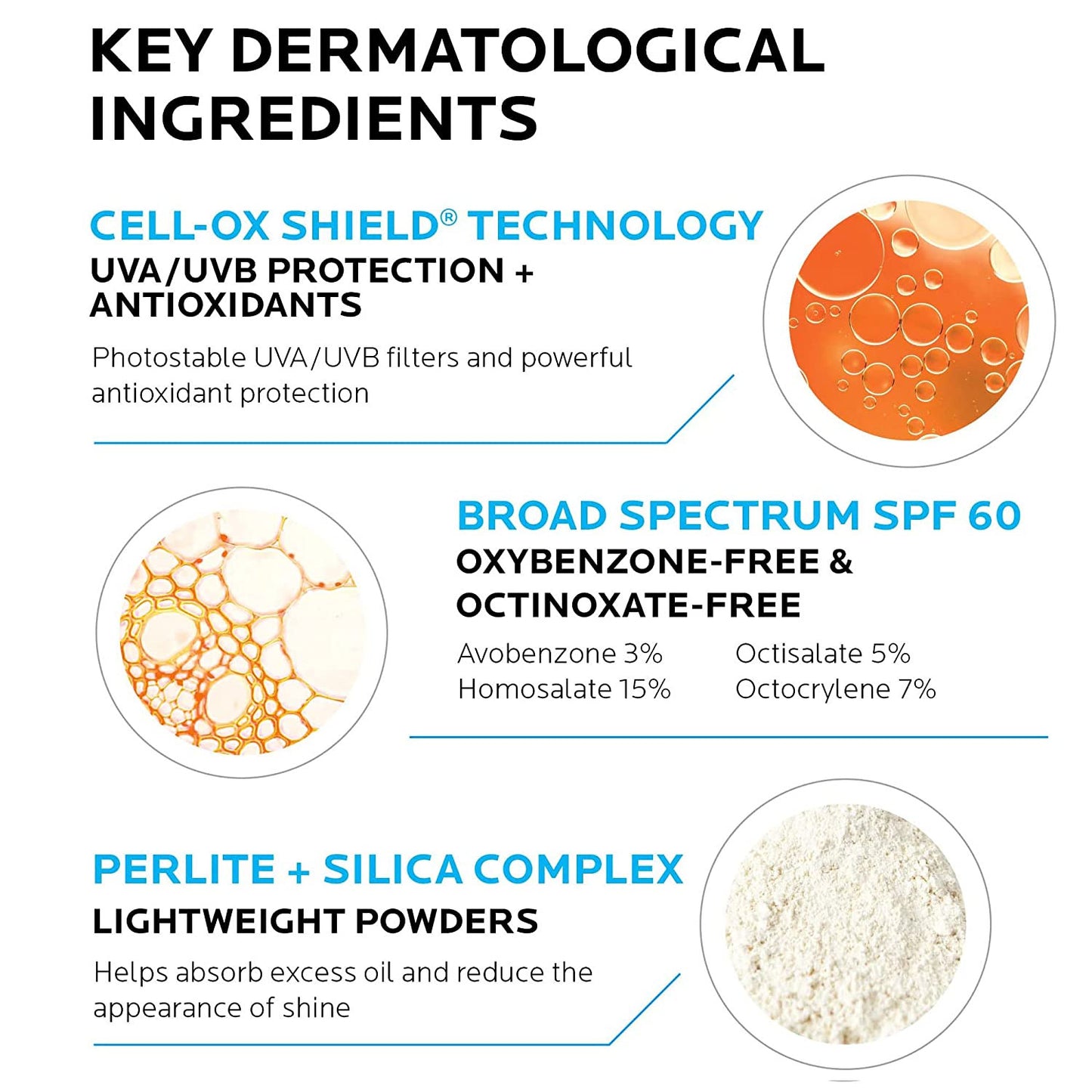 KEY DERMATOLOGICAL INGREDIENTS

CELL-OX SHIELD® TECHNOLOGY
UVA/UVB PROTECTION + ANTIOXIDANTS

Photostable UVA/UVB filters and powerful antioxidant protection

BROAD SPECTRUM SPF 60
OXYBENZONE-FREE & OCTINOXATE-FREE

Avobenzone 3%
Homosalate 15%

Octisalate 5%
Octocrylene 7%

PERLITE + SILICA COMPLEX
LIGHTWEIGHT POWDERS

Helps absorb excess oil and reduce the appearance of shine